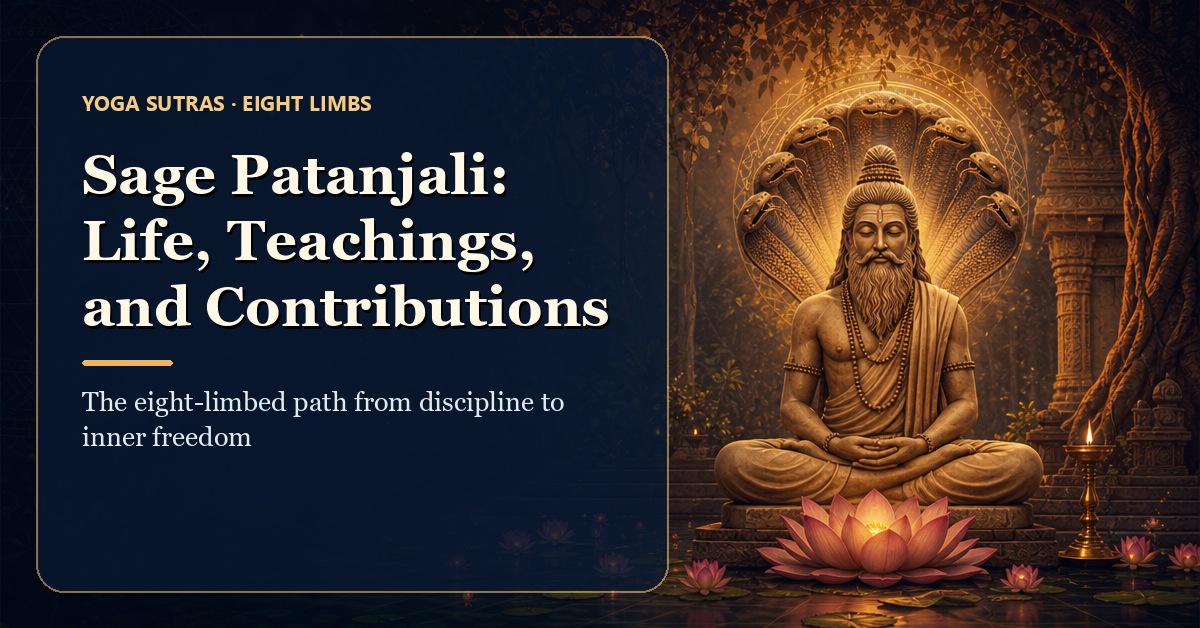 YOGA SUTRAS · EIGHT LIMBS

Sage Patanjali: Life, Teachings, and Contributions

The eight-limbed path from discipline to inner freedom